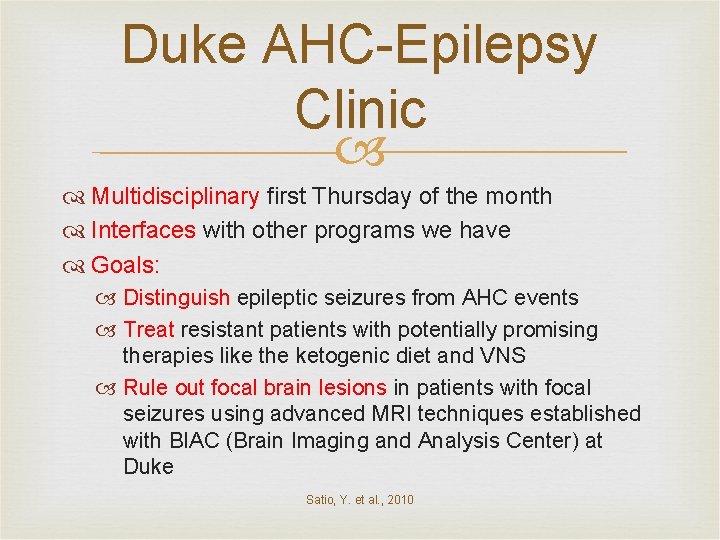 Duke AHC-Epilepsy Clinic

Multidisciplinary first Thursday of the month

Interfaces with other programs we have

Goals:

Distinguish epileptic seizures from AHC events

Treat resistant patients with potentially promising therapies like the ketogenic diet and VNS

Rule out focal brain lesions in patients with focal seizures using advanced MRI techniques established with BIAC (Brain Imaging and Analysis Center) at Duke

Satio, Y. et al., 2010